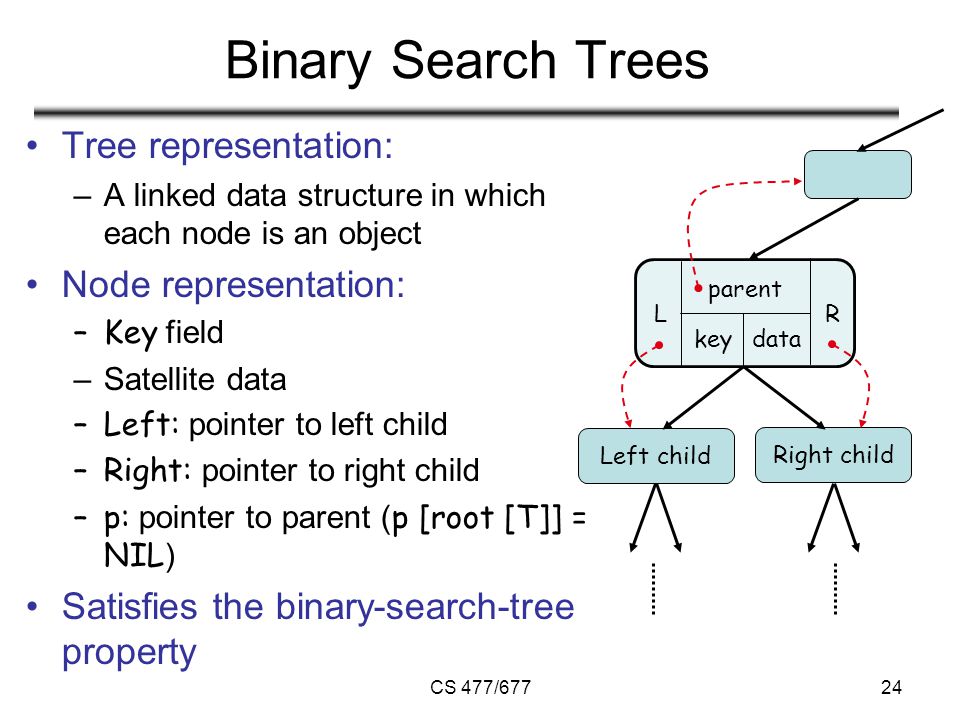 Binary Search Trees

• Tree representation:
– A linked data structure in which each node is an object

• Node representation:
– Key field
– Satellite data
– Left: pointer to left child
– Right: pointer to right child
– p: pointer to parent (p [root [T]] = NIL)

• Satisfies the binary-search-tree property

parent
L
R
key
data
Left child
Right child

CS 477/677

24